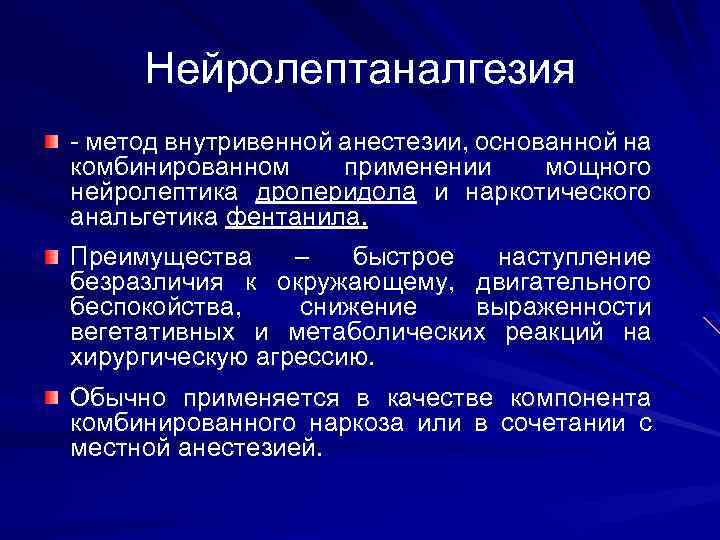 Нейролептаналгезия

- метод внутривенной анестезии, основанной на комбинированном применении мощного нейролептика дроперидола и наркотического анальгетика фентанила.

Преимущества – быстрое наступление безразличия к окружающему, двигательного беспокойства, снижение выраженности вегетативных и метаболических реакций на хирургическую агрессию.

Обычно применяется в качестве компонента комбинированного наркоза или в сочетании с местной анестезией.